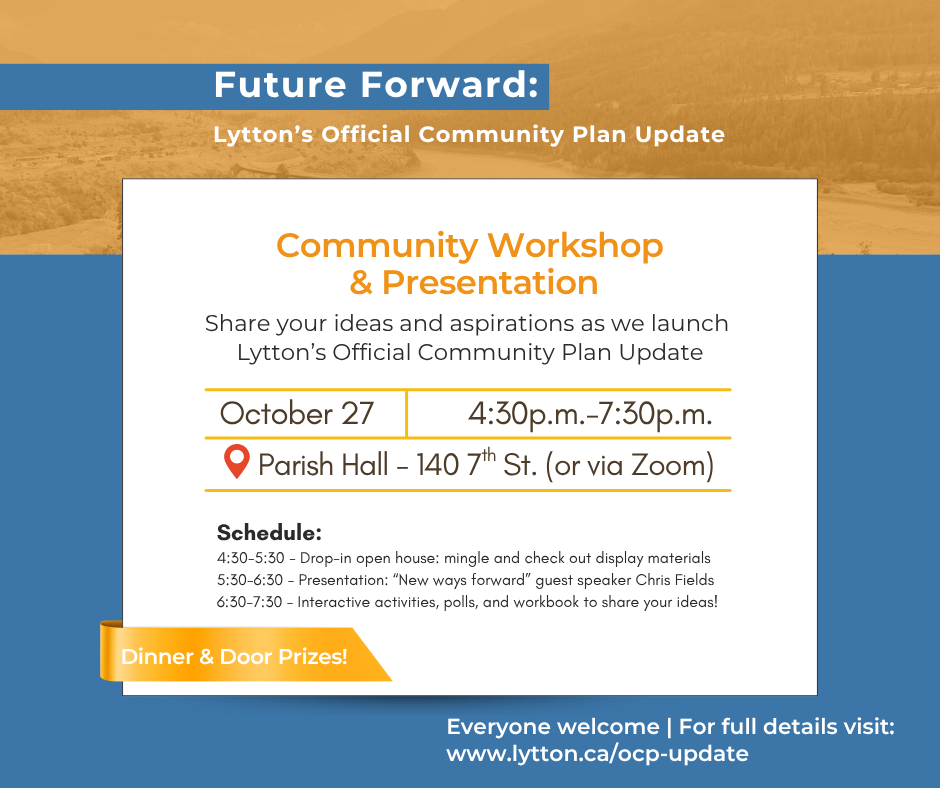 Future Forward:

Lytton's Official Community Plan Update

Community Workshop & Presentation

Share your ideas and aspirations as we launch Lytton's Official Community Plan Update

| October 27 | 4:30p.m.-7:30p.m. |
|---|---|

Parish Hall - 140 7$^{th}$ St. (or via Zoom)

Schedule:

4:30-5:30 - Drop-in open house: mingle and check out display materials
5:30-6:30 - Presentation: "New ways forward" guest speaker Chris Fields
6:30-7:30 - Interactive activities, polls, and workbook to share your ideas!

Dinner & Door Prizes!

Everyone welcome | For full details visit: www.lytton.ca/ocp-update